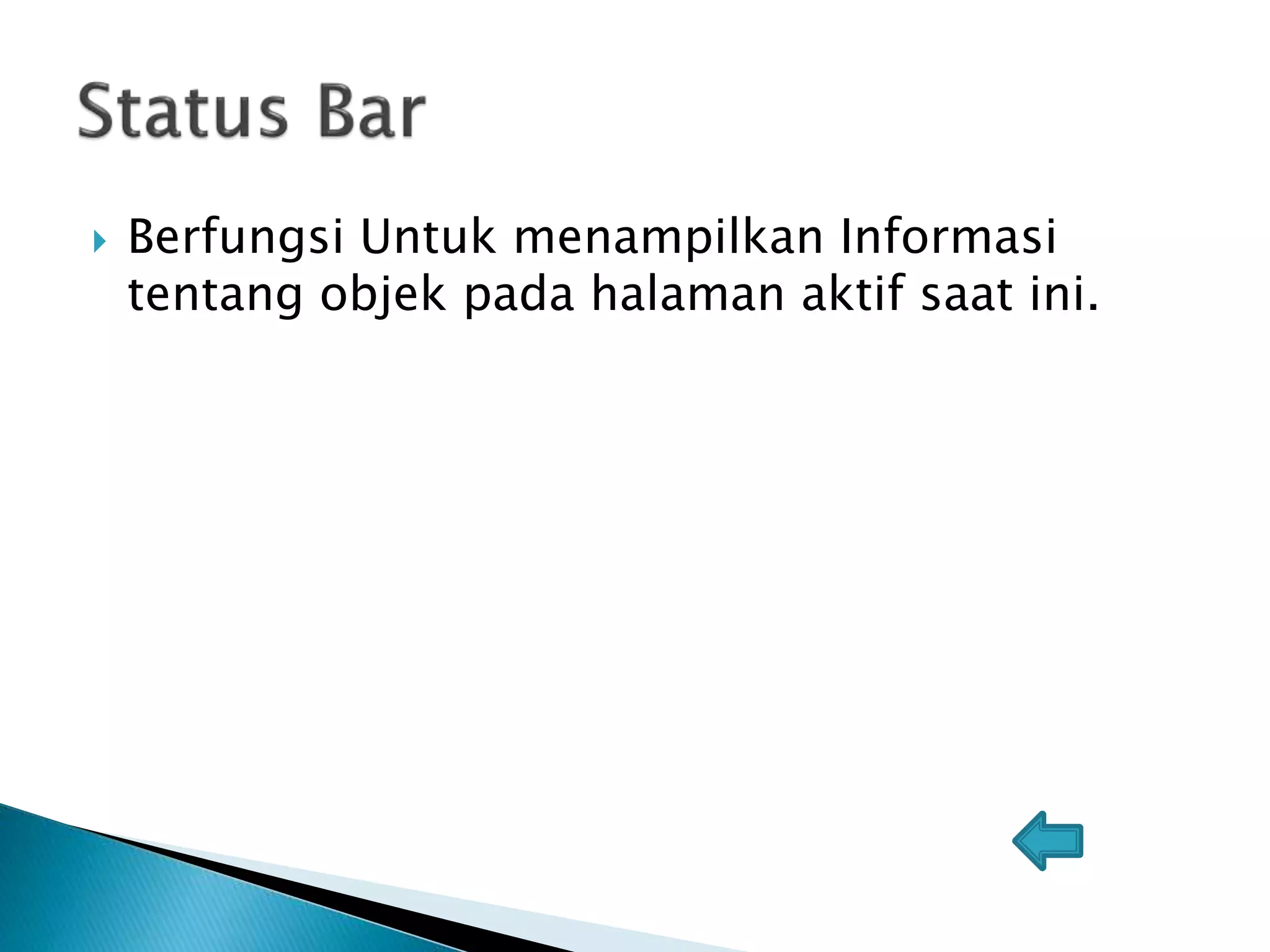 Status Bar

Berfungsi Untuk menampilkan Informasi tentang objek pada halaman aktif saat ini.